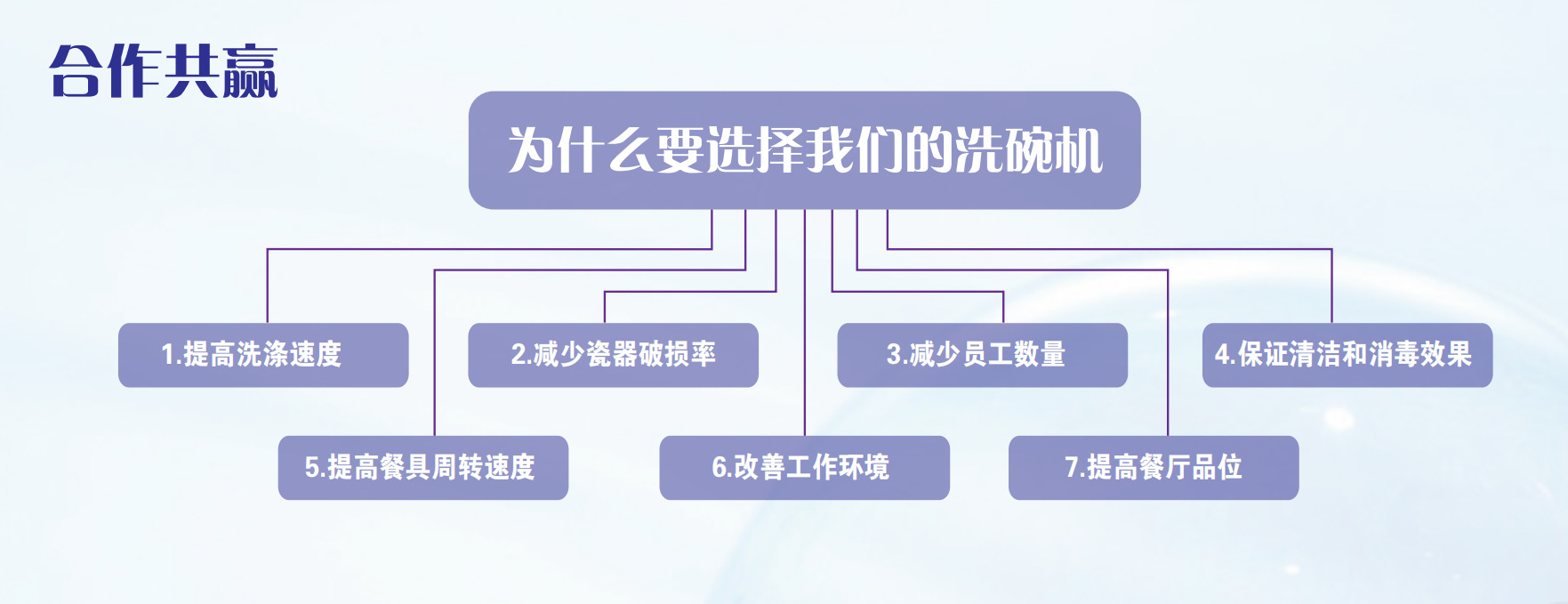 合作共赢

为什么要选择我们的洗碗机

1.提高洗涤速度

2.减少瓷器破损率

3.减少员工数量

4.保证清洁和消毒效果

5.提高餐具周转速度

6.改善工作环境

7.提高餐厅品位